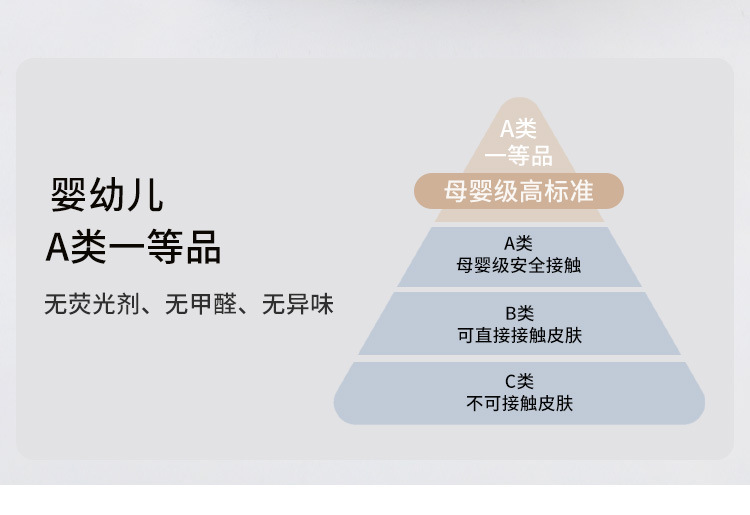 婴幼儿
A类一等品

无荧光剂、无甲醛、无异味

A类
一等品

母婴级高标准

A类
母婴级安全接触

B类
可直接接触皮肤

C类
不可接触皮肤